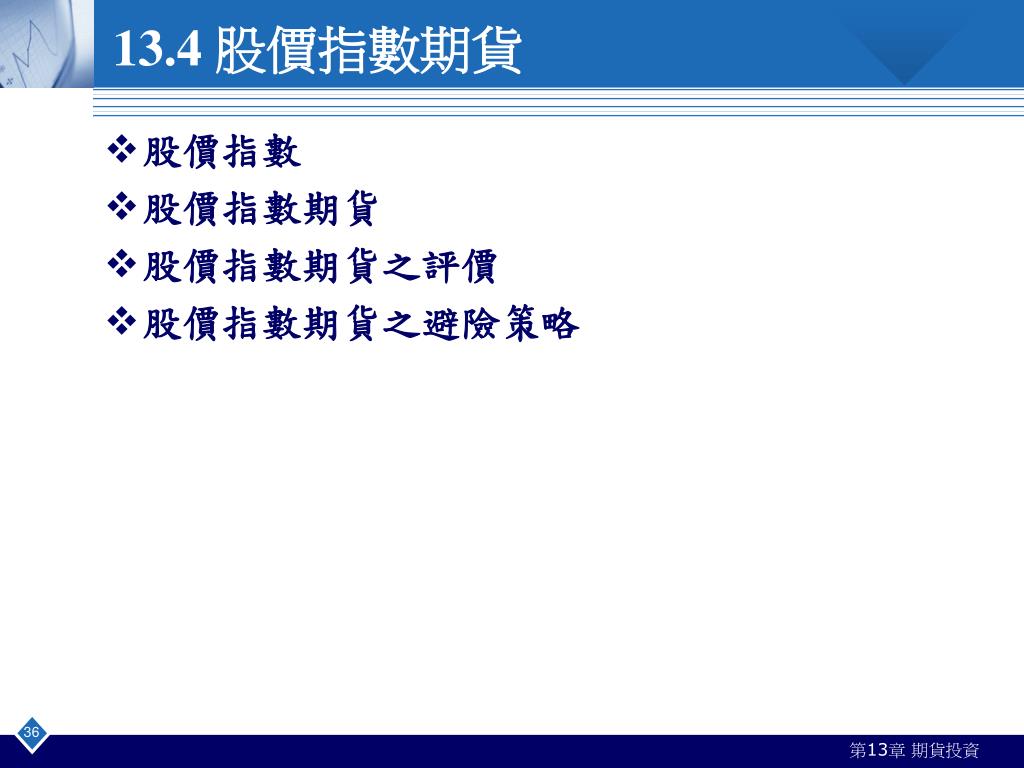 13.4 股價指數期貨

❖股價指數
❖股價指數期貨
❖股價指數期貨之評價
❖股價指數期貨之避險策略

36

第13章 期貨投資